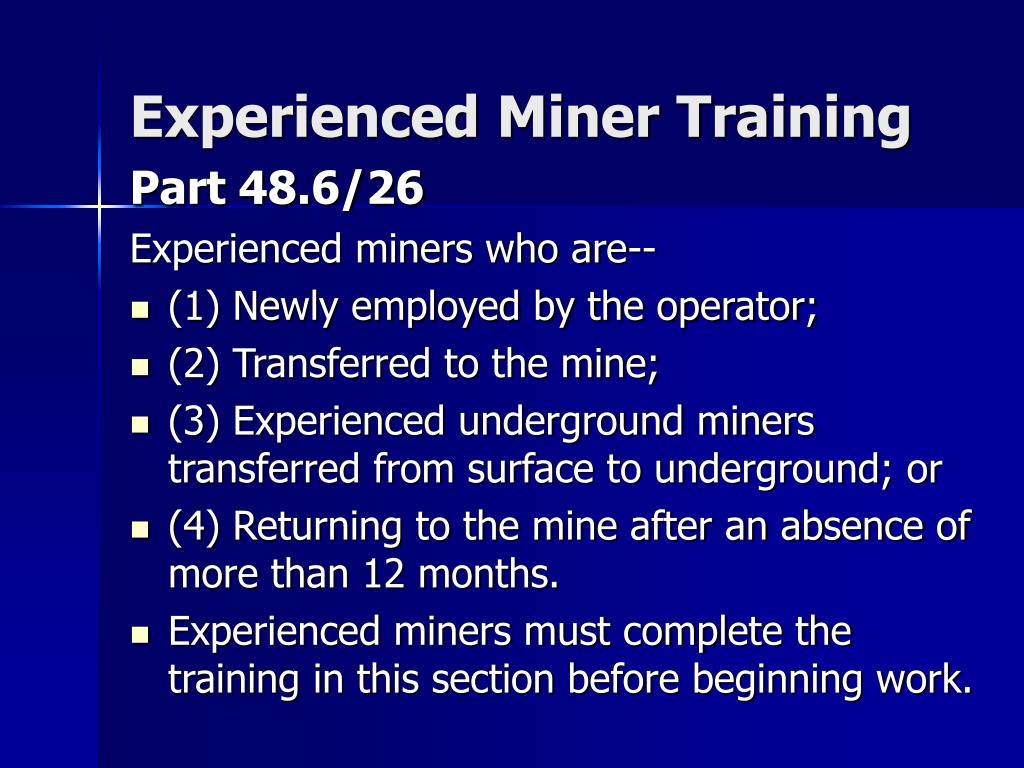 Experienced Miner Training
Part 48.6/26

Experienced miners who are--

- (1) Newly employed by the operator;
- (2) Transferred to the mine;
- (3) Experienced underground miners transferred from surface to underground; or
- (4) Returning to the mine after an absence of more than 12 months.
- Experienced miners must complete the training in this section before beginning work.